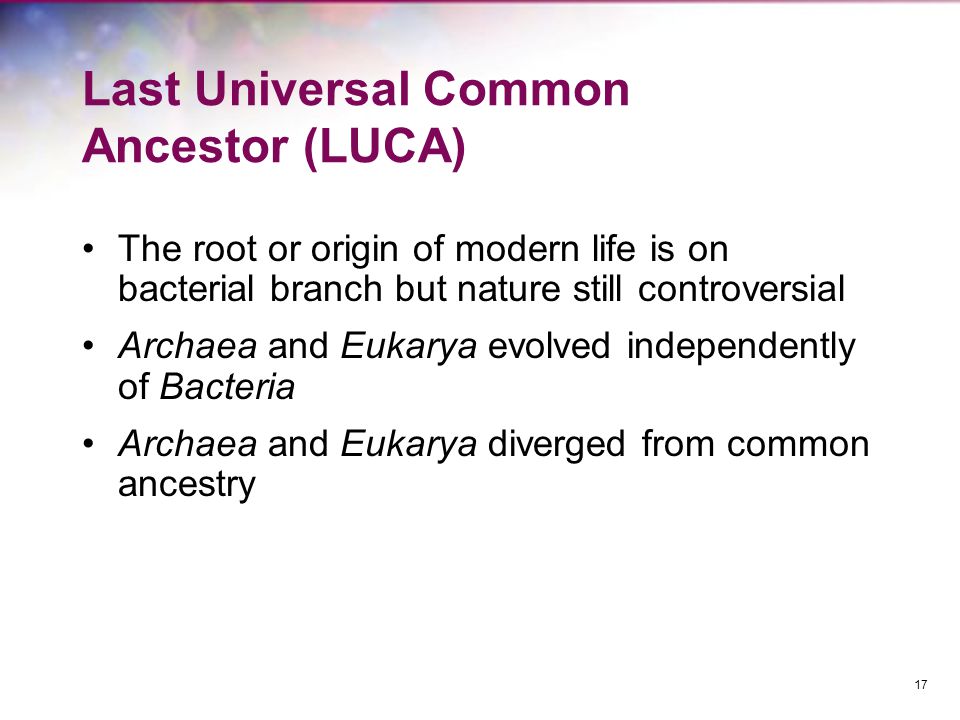 Last Universal Common Ancestor (LUCA)

• The root or origin of modern life is on bacterial branch but nature still controversial

• Archaea and Eukarya evolved independently of Bacteria

• Archaea and Eukarya diverged from common ancestry

17